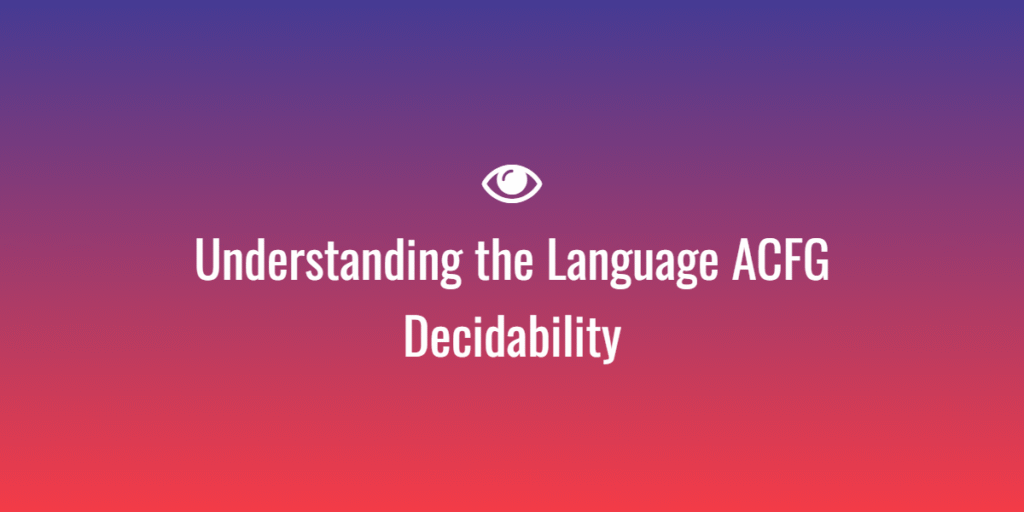 Understanding the Language ACFG Decidability